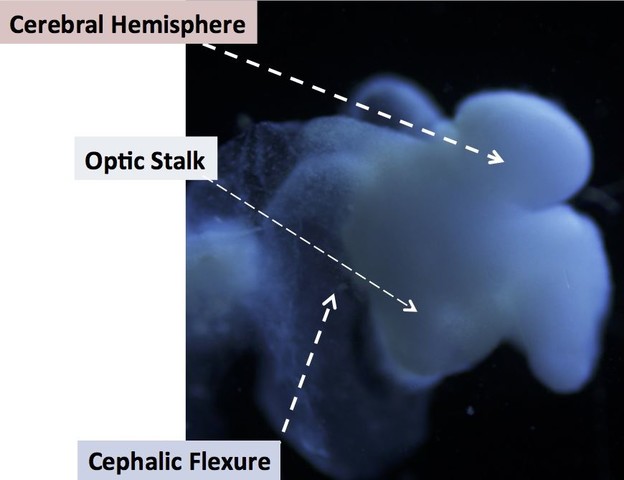 Cerebral Hemisphere

Optic Stalk

Cephalic Flexure